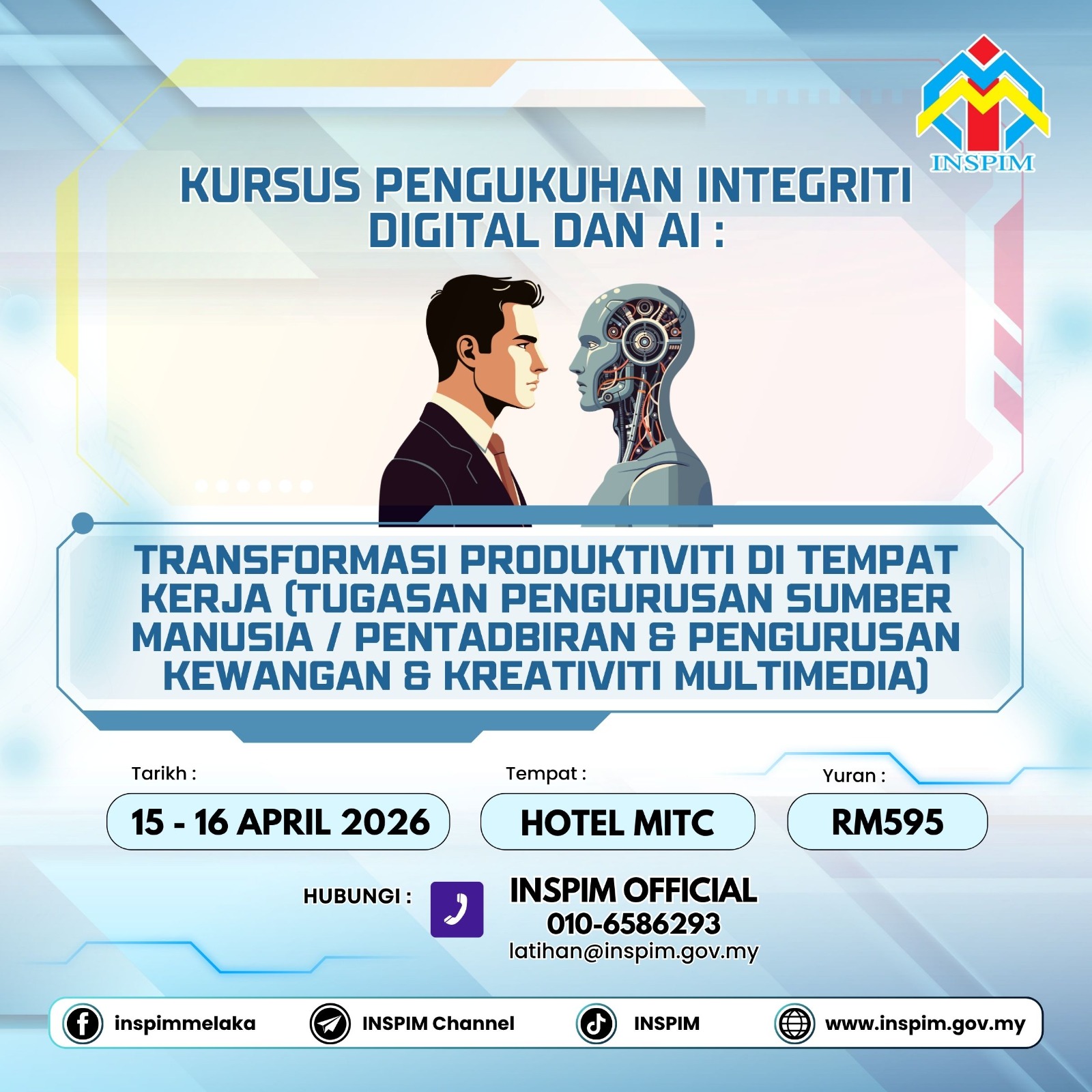 INSPIM

KURSUS PENGUKUHAN INTEGRITI DIGITAL DAN AI :

TRANSFORMASI PRODUKTIVITI DI TEMPAT KERJA (TUGASAN PENGURUSAN SUMBER MANUSIA / PENTADBIRAN & PENGURUSAN KEWANGAN & KREATIVITI MULTIMEDIA)

Tarikh :
15 - 16 APRIL 2026

Tempat :
HOTEL MITC

Yuran :
RM595

HUBUNGI :
INSPIM OFFICIAL
010-6586293
latihan@inspim.gov.my

inspimmelaka
INSPIM Channel
INSPIM
www.inspim.gov.my